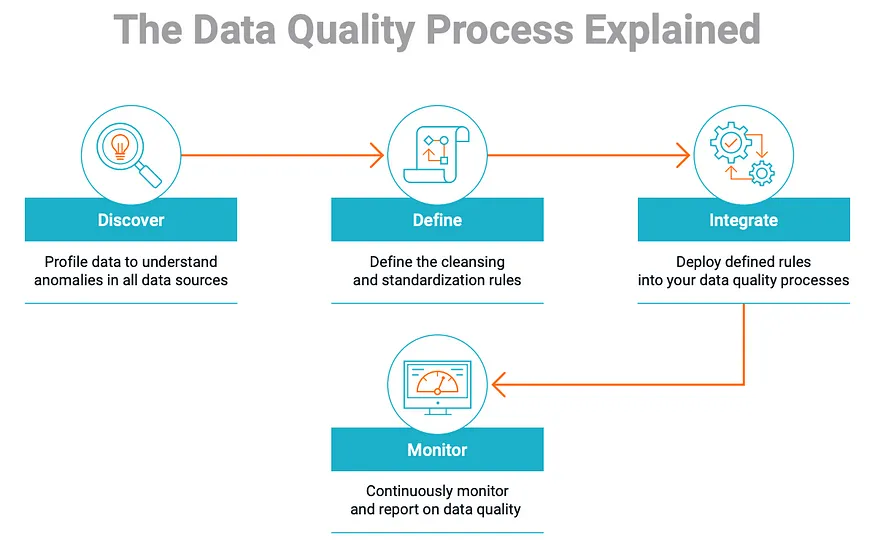 The Data Quality Process Explained

Discover

Profile data to understand anomalies in all data sources

Define

Define the cleansing and standardization rules

Integrate

Deploy defined rules into your data quality processes

Monitor

Continuously monitor and report on data quality